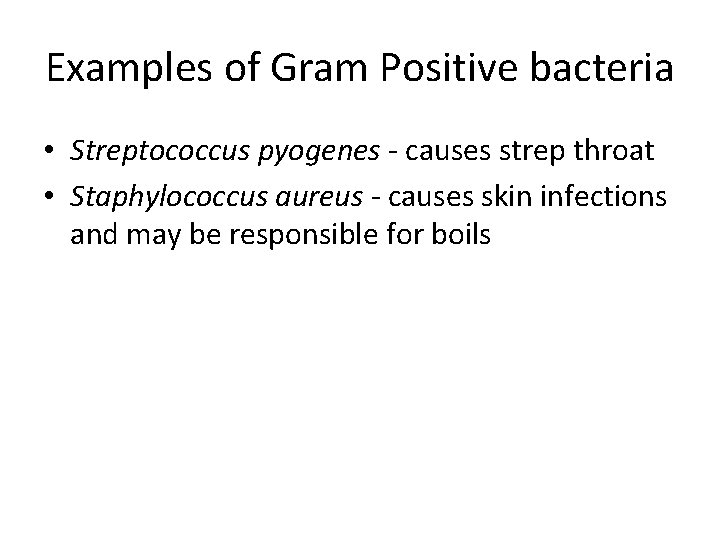 Examples of Gram Positive bacteria

• Streptococcus pyogenes - causes strep throat
• Staphylococcus aureus - causes skin infections and may be responsible for boils